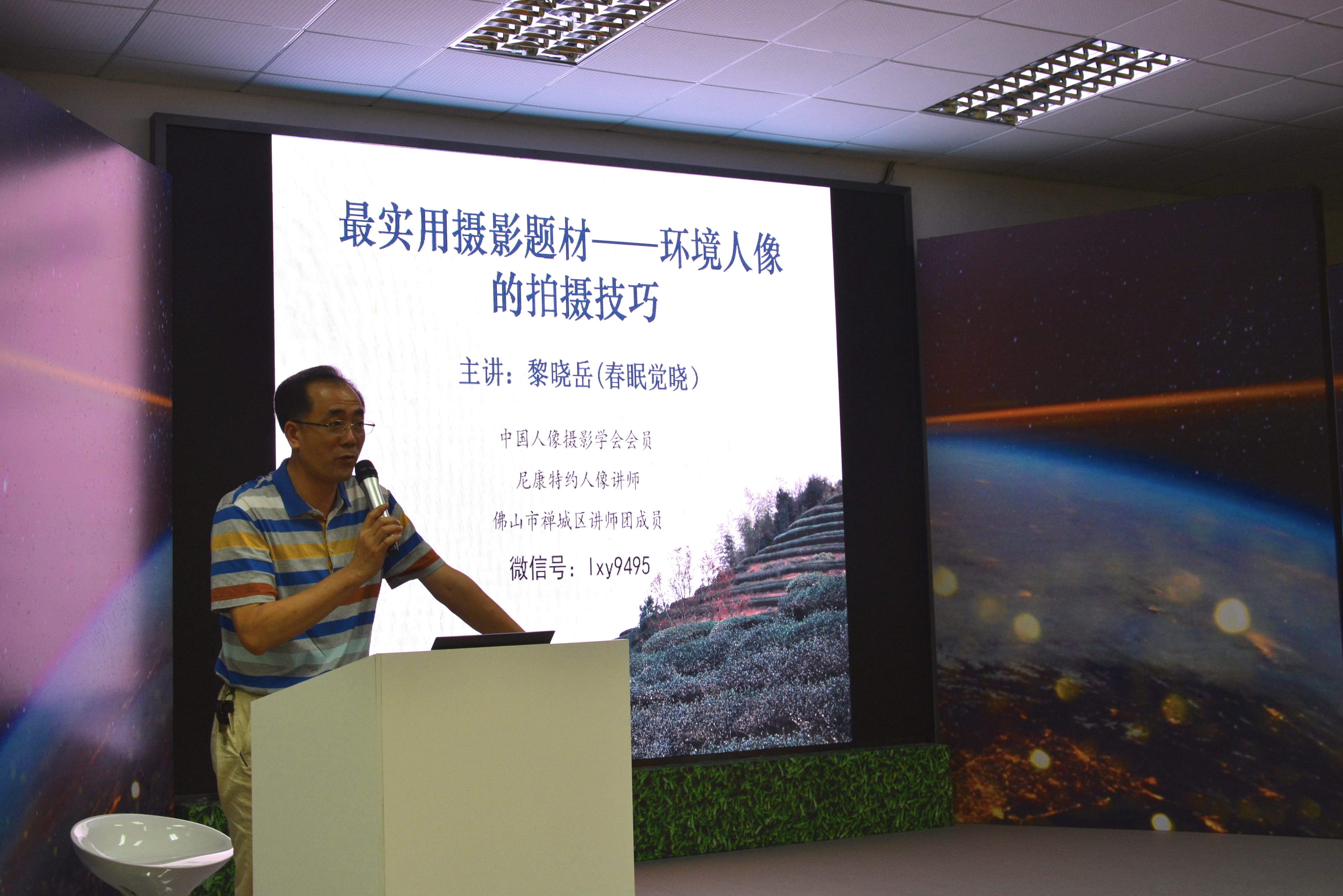 最实用摄影题材——环境人像的拍摄技巧

主讲：黎晓岳(春眠觉晓)

中国人像摄影学会会员

尼康特约人像讲师

佛山市禅城区讲师团成员

微信号：lxy9495